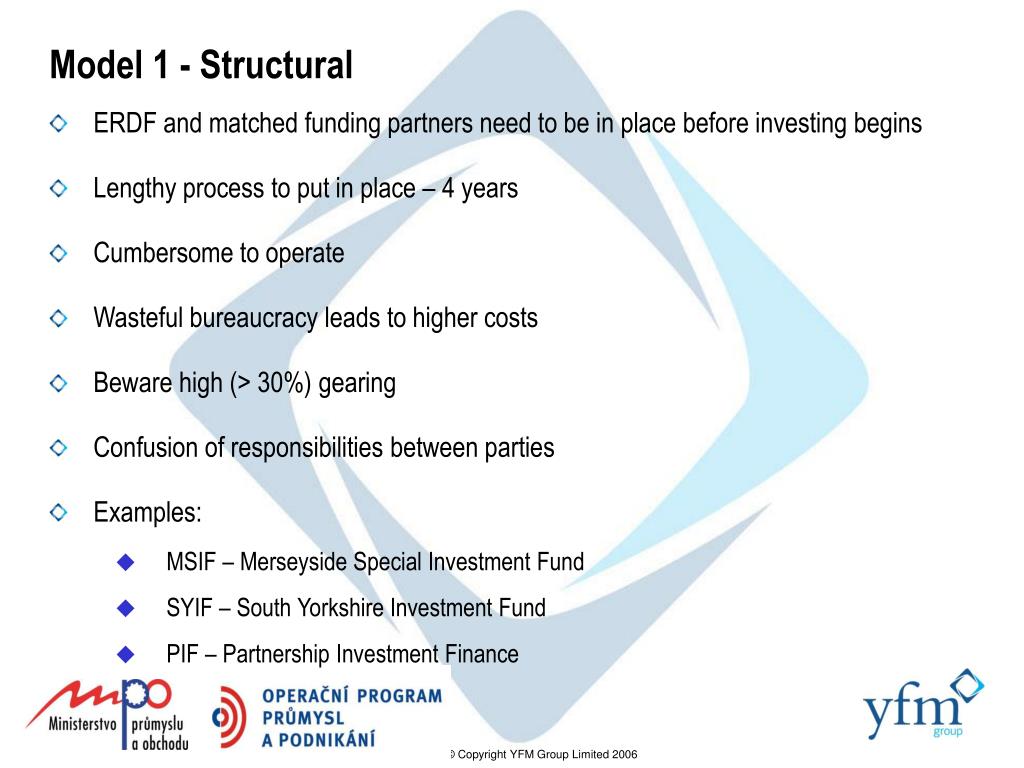 Model 1 - Structural

ERDF and matched funding partners need to be in place before investing begins

Lengthy process to put in place – 4 years

Cumbersome to operate

Wasteful bureaucracy leads to higher costs

Beware high (> 30%) gearing

Confusion of responsibilities between parties

Examples:

MSIF – Merseyside Special Investment Fund

SYIF – South Yorkshire Investment Fund

PIF – Partnership Investment Finance

mpo Ministerstvo průmyslu a obchodu

OPERAČNÍ PROGRAM PRŮMYSL A PODNIKÁNÍ

© Copyright YFM Group Limited 2006

yfm group